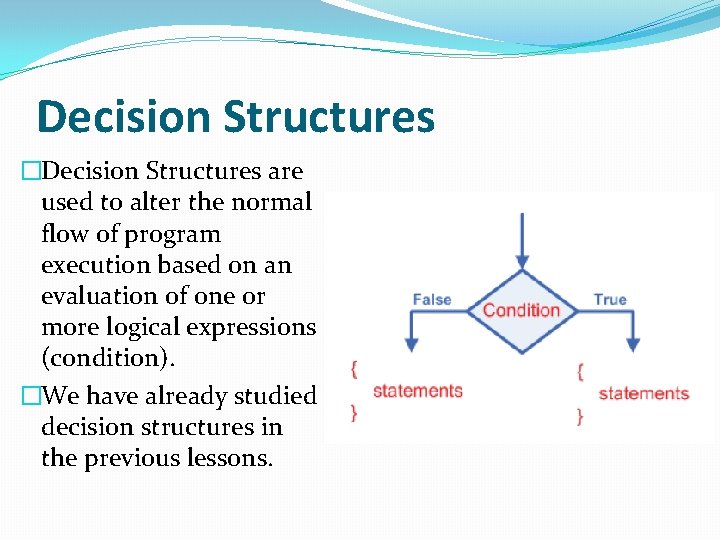 Decision Structures

□Decision Structures are used to alter the normal flow of program execution based on an evaluation of one or more logical expressions (condition).

□We have already studied decision structures in the previous lessons.

False
Condition
True
{
statements
}
{
statements
}